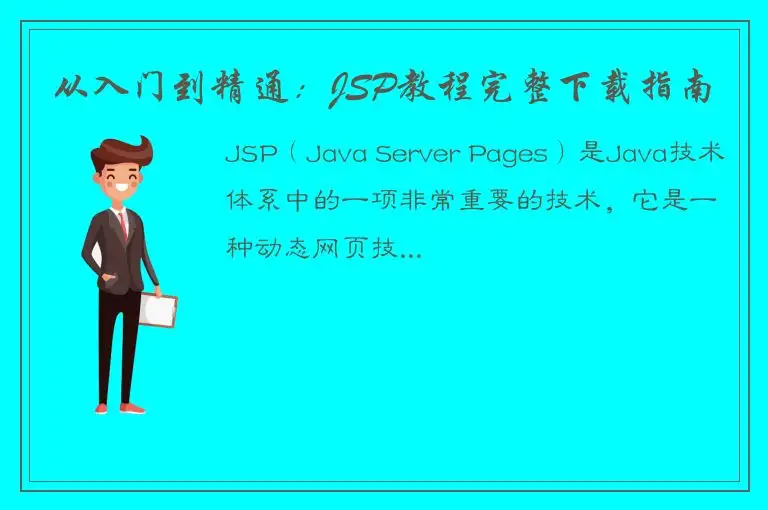 从入门到精通：JSP教程完整下载指南

JSP（Java Server Pages）是Java技术体系中的一项非常重要的技术，它是一种动态网页技...